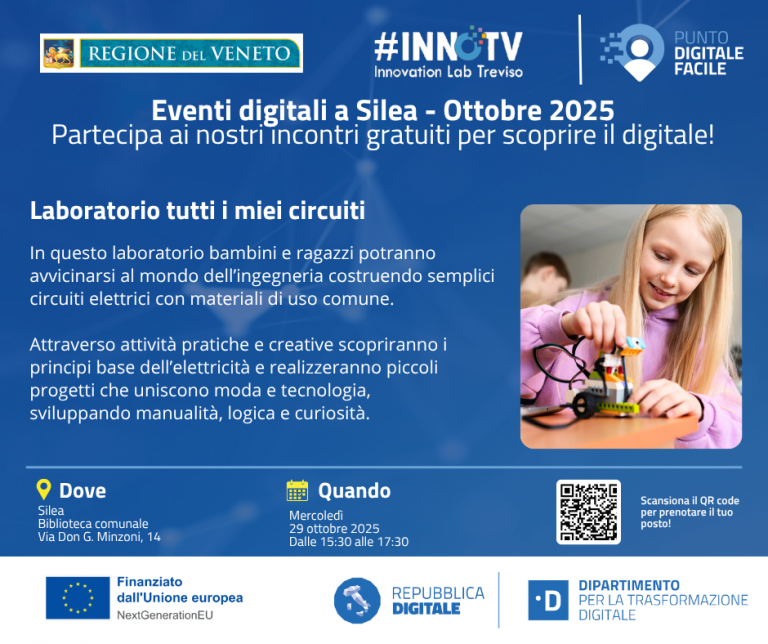 REGIONE DEL VENETO

#INNOTV
Innovation Lab Treviso

PUNTO DIGITALE FACILE

Eventi digitali a Silea - Ottobre 2025
Partecipa ai nostri incontri gratuiti per scoprire il digitale!

Laboratorio tutti i miei circuiti

In questo laboratorio bambini e ragazzi potranno avvicinarsi al mondo dell'ingegneria costruendo semplici circuiti elettrici con materiali di uso comune.

Attraverso attività pratiche e creative scopriranno i principi base dell'elettricità e realizzeranno piccoli progetti che uniscono moda e tecnologia, sviluppando manualità, logica e curiosità.

Dove
Silea
Biblioteca comunale
Via Don G. Minzoni, 14

Quando
Mercoledì
29 ottobre 2025
Dalle 15:30 alle 17:30

Scansiona il QR code per prenotare il tuo posto!

Finanziato dall'Unione europea
NextGenerationEU

REPUBBLICA DIGITALE

D

DIPARTIMENTO
PER LA TRASFORMAZIONE DIGITALE